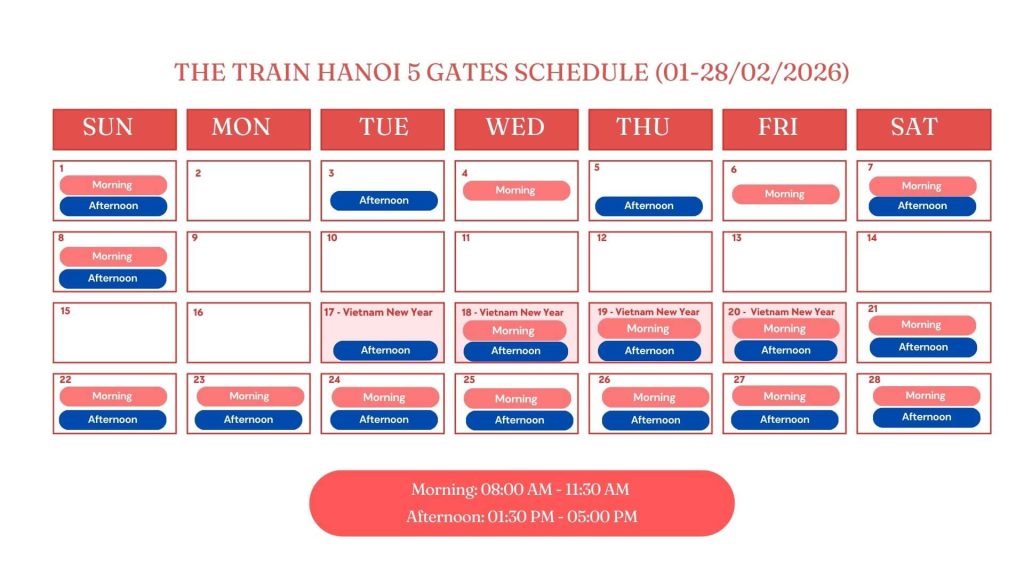 THE TRAIN HANOI 5 GATES SCHEDULE (01-28/02/2026)

| SUN | MON | TUE | WED | THU | FRI | SAT |
|---|---|---|---|---|---|---|
| 1 Morning Afternoon | 2 | 3 Afternoon | 4 Morning | 5 Afternoon | 6 Morning | 7 Morning Afternoon |
| 8 Morning Afternoon | 9 | 10 | 11 | 12 | 13 | 14 |
| 15 | 16 | 17 - Vietnam New Year Afternoon | 18 - Vietnam New Year Morning Afternoon | 19 - Vietnam New Year Morning Afternoon | 20 - Vietnam New Year Morning Afternoon | 21 Morning Afternoon |
| 22 Morning Afternoon | 23 Morning Afternoon | 24 Morning Afternoon | 25 Morning Afternoon | 26 Morning Afternoon | 27 Morning Afternoon | 28 Morning Afternoon |

Morning: 08:00 AM - 11:30 AM
Afternoon: 01:30 PM - 05:00 PM